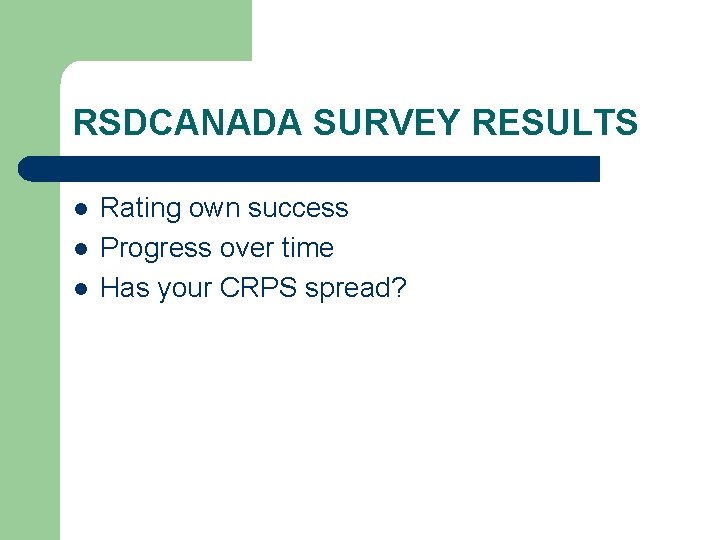 RSDCANADA SURVEY RESULTS

- Rating own success
- Progress over time
- Has your CRPS spread?